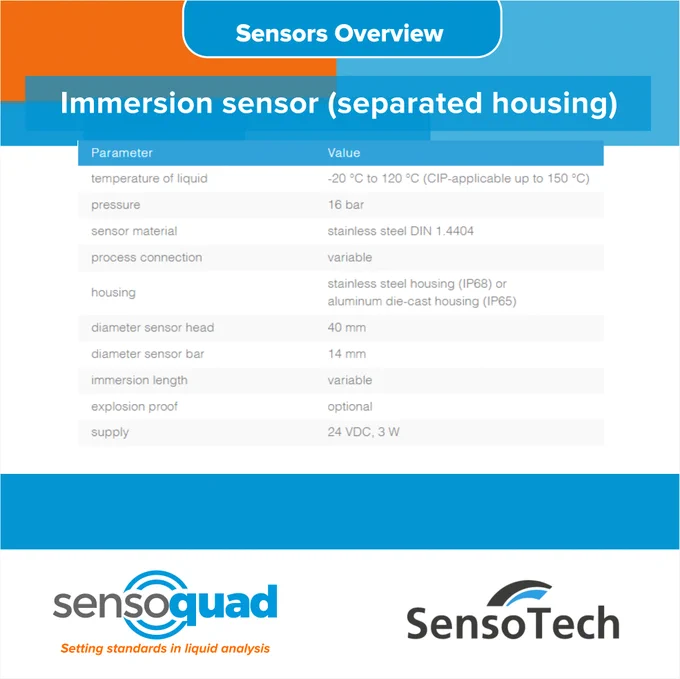 Sensors Overview

Immersion sensor (separated housing)

| Parameter | Value |
|---|---|
| temperature of liquid | -20 °C to 120 °C (CIP-applicable up to 150 °C) |
| pressure | 16 bar |
| sensor material | stainless steel DIN 1.4404 |
| process connection | variable |
| housing | stainless steel housing (IP68) or aluminum die-cast housing (IP65) |
| diameter sensor head | 40 mm |
| diameter sensor bar | 14 mm |
| immersion length | variable |
| explosion proof | optional |
| supply | 24 VDC, 3 W |

sensoquad
Setting standards in liquid analysis

SensoTech